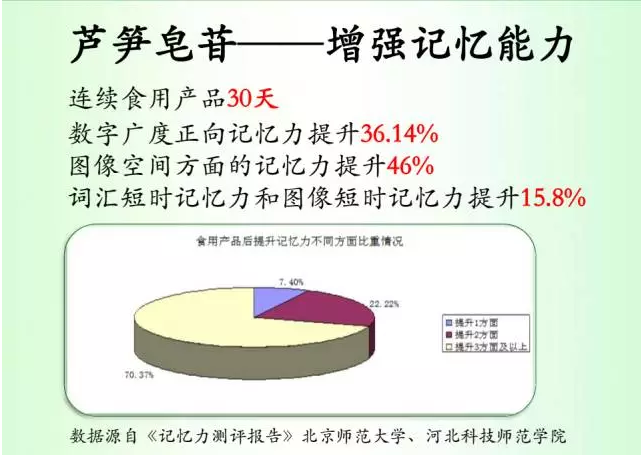 芦笋皂苷——增强记忆能力

连续食用产品30天
数字广度正向记忆力提升36.14%
图像空间方面的记忆力提升46%
词汇短时记忆力和图像短时记忆力提升15.8%

食用产品后提升记忆力不同方面比重情况

7.40%
22.22%
70.37%

提升1方面
提升2方面
提升3方面及以上

数据源自《记忆力测评报告》北京师范大学、河北科技师范学院